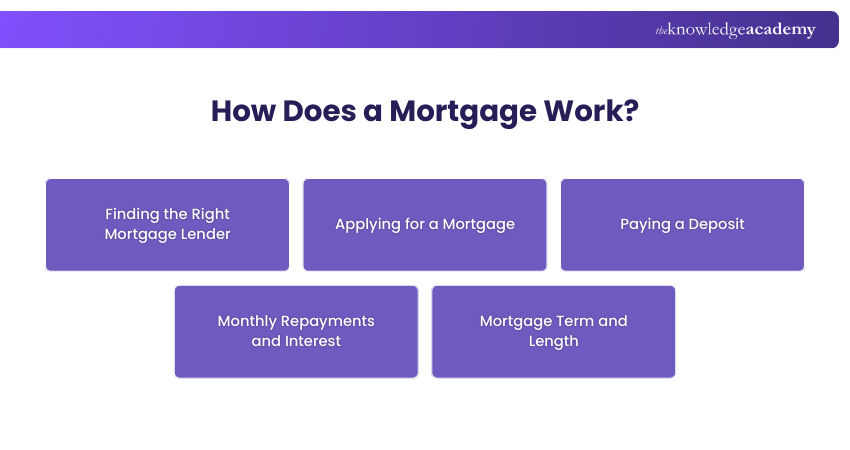 theknowledgeacademy

How Does a Mortgage Work?

Finding the Right Mortgage Lender

Applying for a Mortgage

Paying a Deposit

Monthly Repayments and Interest

Mortgage Term and Length